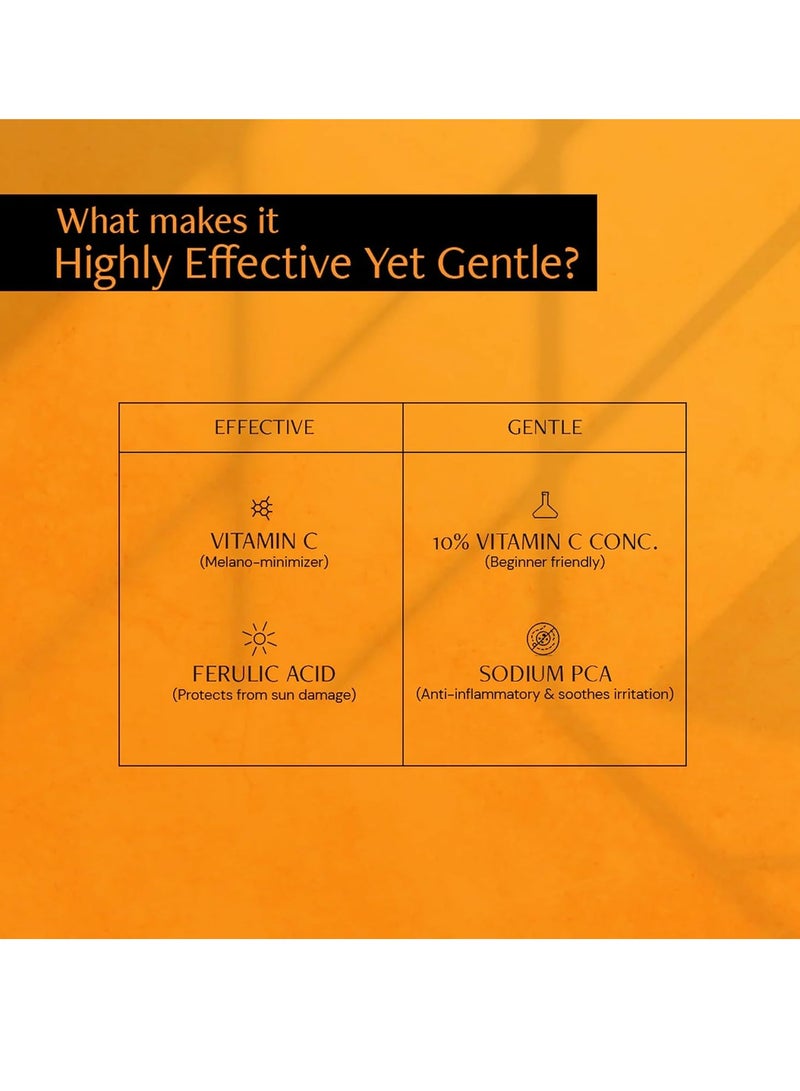 What makes it
Highly Effective Yet Gentle?

| EFFECTIVE | GENTLE |
|---|---|
| VITAMIN C (Melano-minimizer) | 10% VITAMIN C CONC. (Beginner friendly) |
| FERULIC ACID (Protects from sun damage) | SODIUM PCA (Anti-inflammatory & soothes irritation) |